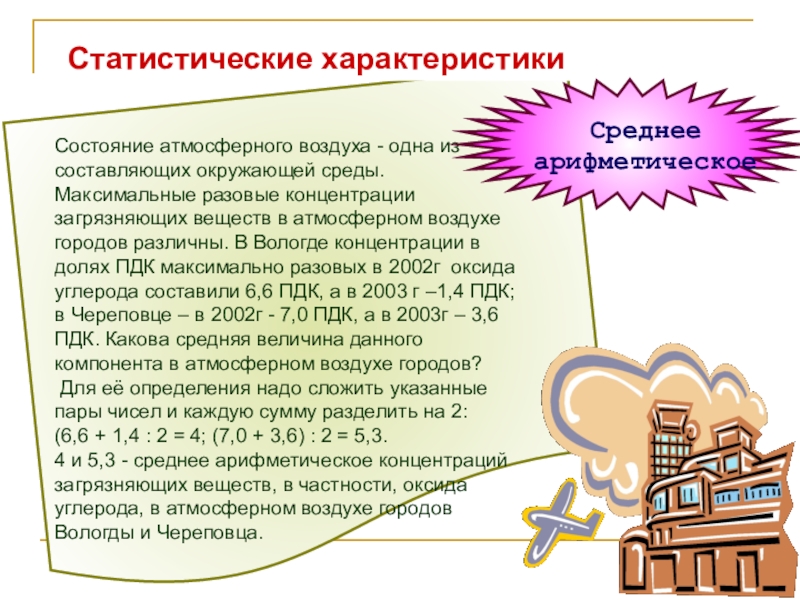 Статистические характеристики

Среднее арифметическое

Состояние атмосферного воздуха - одна из составляющих окружающей среды. Максимальные разовые концентрации загрязняющих веществ в атмосферном воздухе городов различны. В Вологде концентрации в долях ПДК максимально разовых в 2002г оксида углерода составили 6,6 ПДК, а в 2003 г –1,4 ПДК; в Череповце – в 2002г - 7,0 ПДК, а в 2003г – 3,6 ПДК. Какова средняя величина данного компонента в атмосферном воздухе городов?
Для её определения надо сложить указанные пары чисел и каждую сумму разделить на 2:
(6,6 + 1,4 : 2 = 4; (7,0 + 3,6) : 2 = 5,3.
4 и 5,3 - среднее арифметическое концентраций загрязняющих веществ, в частности, оксида углерода, в атмосферном воздухе городов Вологды и Череповца.